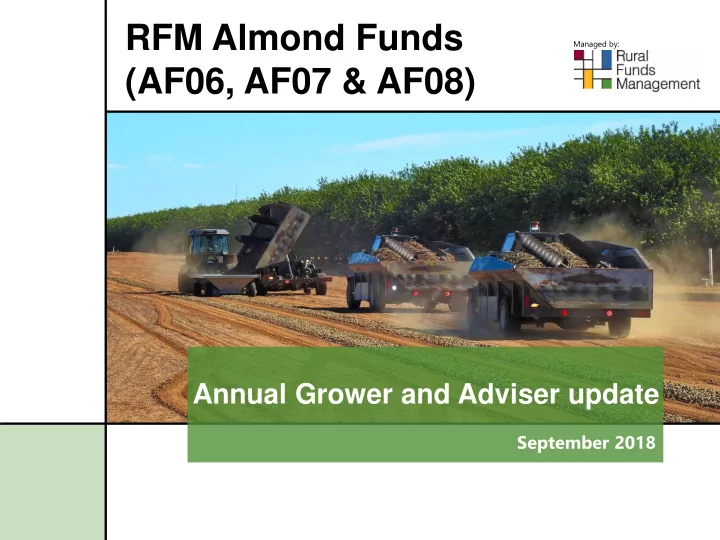 RFM Almond Funds (AF06, AF07 & AF08)

Managed by:
Rural Funds Management

Annual Grower and Adviser update

September 2018